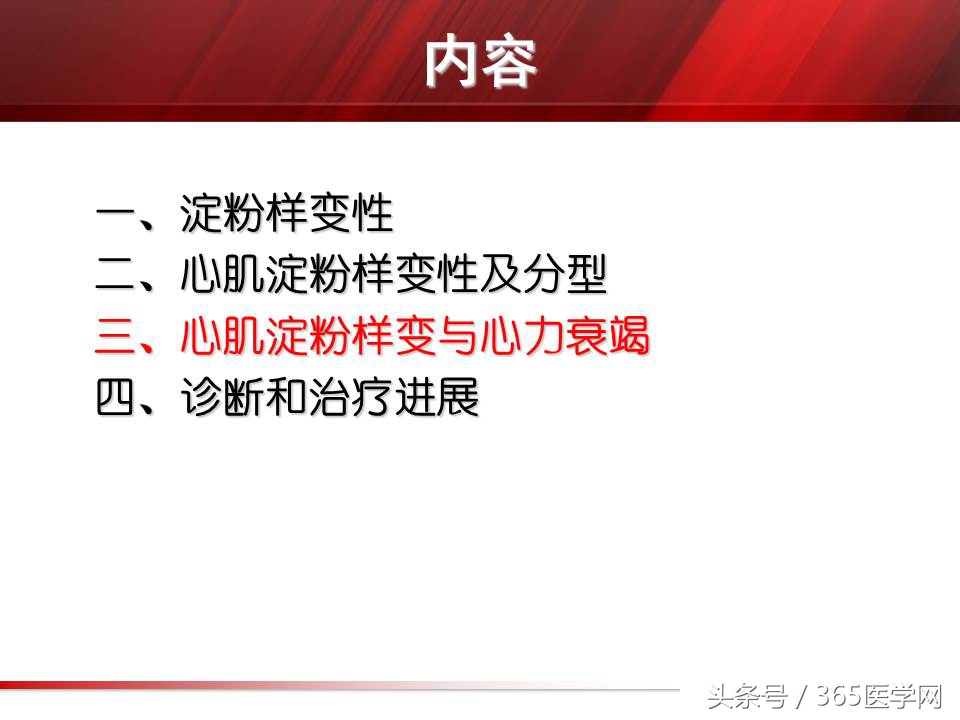 内容

一、淀粉样变性
二、心肌淀粉样变性及分型
三、心肌淀粉样变与心力衰竭
四、诊断和治疗进展

头条号 / 365医学网